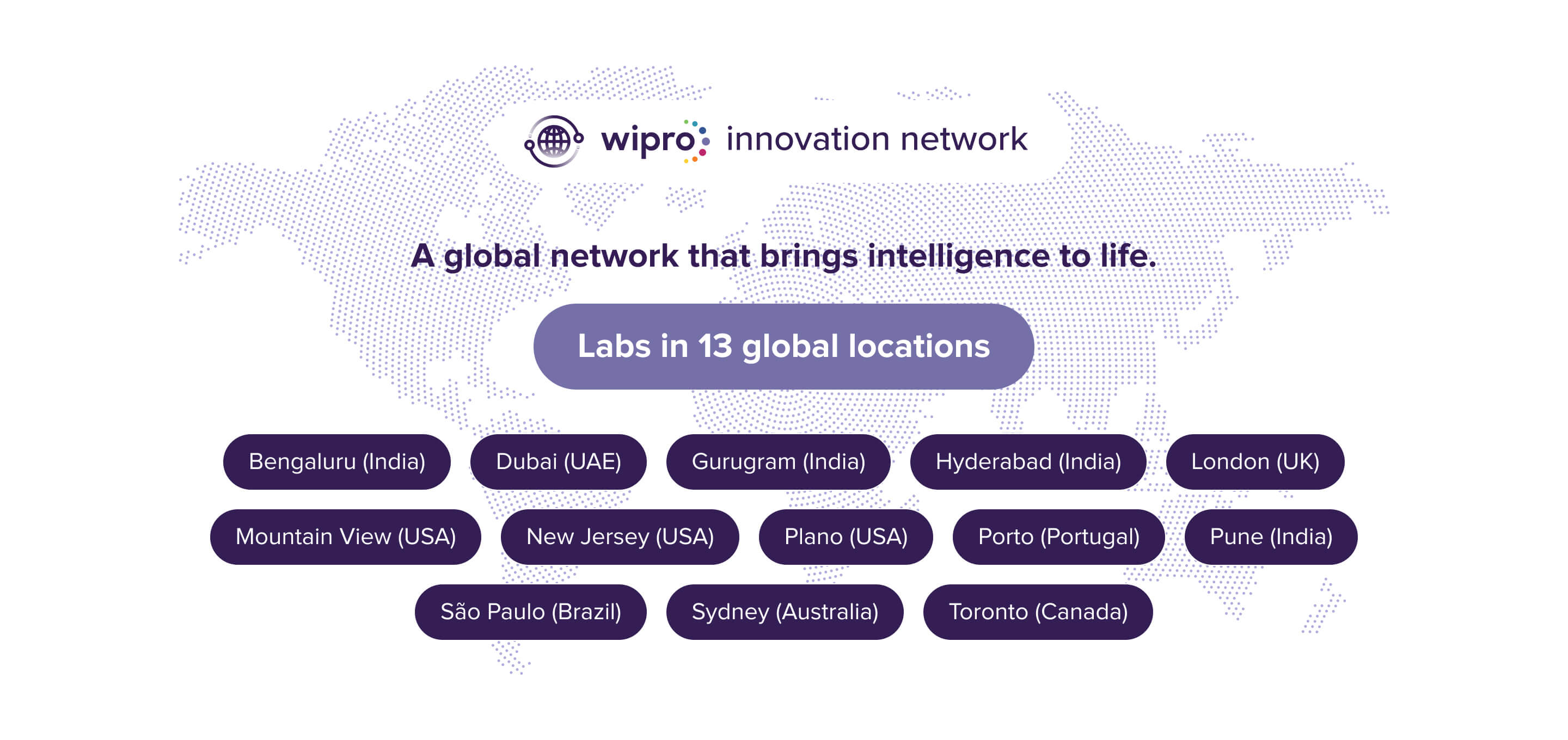 wipro innovation network

A global network that brings intelligence to life.

Labs in 13 global locations

Bengaluru (India)
Dubai (UAE)
Gurugram (India)
Hyderabad (India)
London (UK)
Mountain View (USA)
New Jersey (USA)
Plano (USA)
Porto (Portugal)
Pune (India)
São Paulo (Brazil)
Sydney (Australia)
Toronto (Canada)